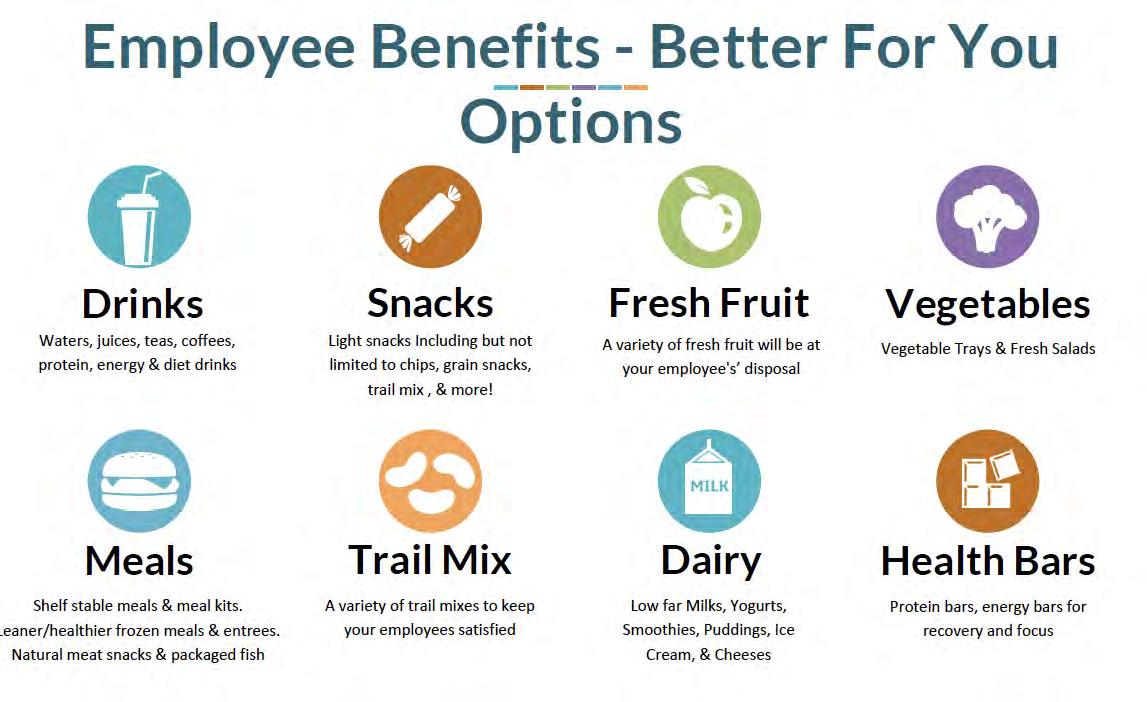 Employee Benefits - Better For You Options

Drinks
Waters, juices, teas, coffees, protein, energy & diet drinks

Snacks
Light snacks Including but not limited to chips, grain snacks, trail mix , & more!

Fresh Fruit
A variety of fresh fruit will be at your employee's' disposal

Vegetables
Vegetable Trays & Fresh Salads

Meals
Shelf stable meals & meal kits. Leaner/healthier frozen meals & entrees. Natural meat snacks & packaged fish

Trail Mix
A variety of trail mixes to keep your employees satisfied

MILK

Dairy
Low far Milks, Yogurts, Smoothies, Puddings, Ice Cream, & Cheeses

Health Bars
Protein bars, energy bars for recovery and focus